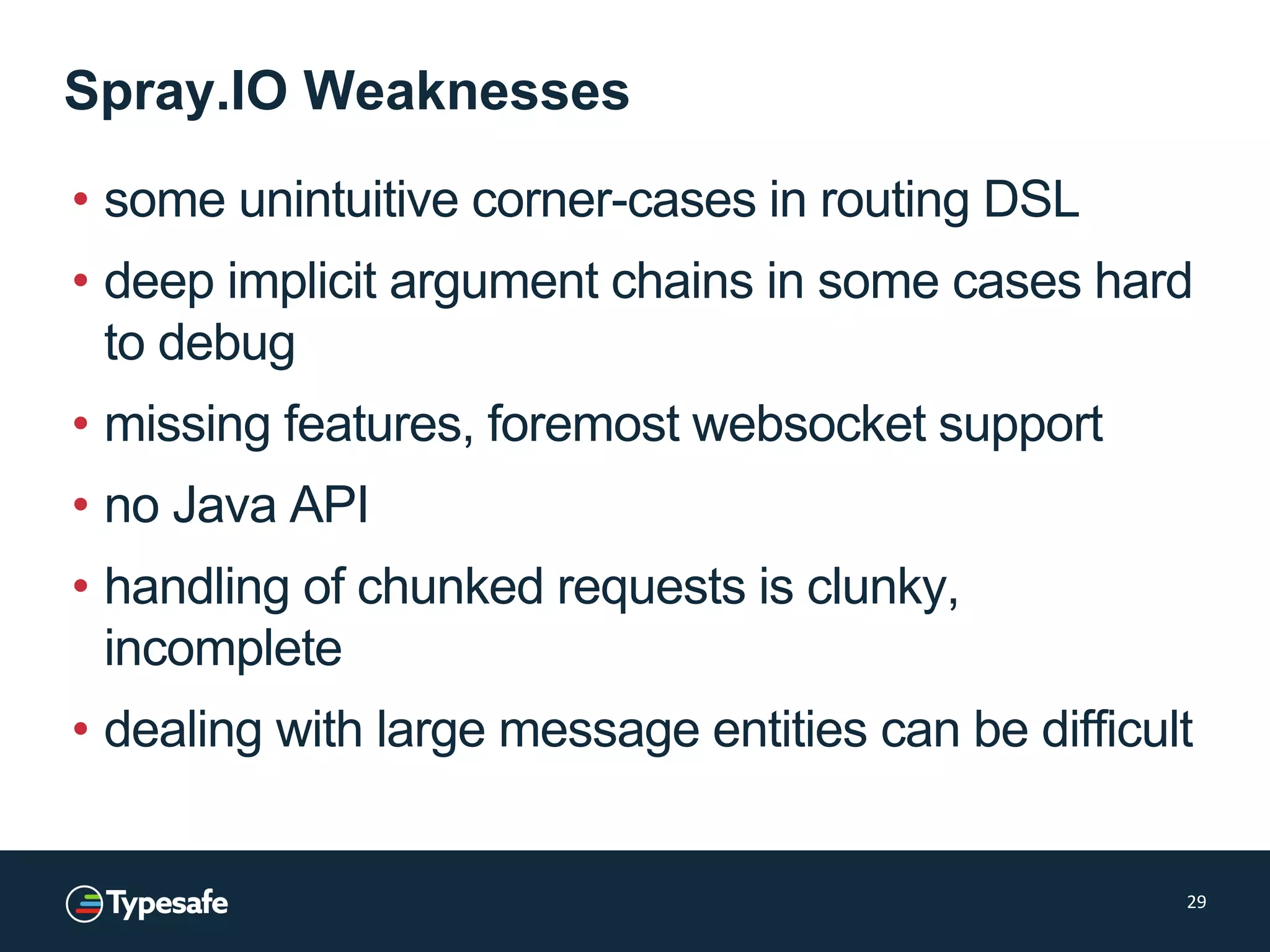 Spray.IO Weaknesses

• some unintuitive corner-cases in routing DSL
• deep implicit argument chains in some cases hard to debug
• missing features, foremost websocket support
• no Java API
• handling of chunked requests is clunky, incomplete
• dealing with large message entities can be difficult

Typesafe

29